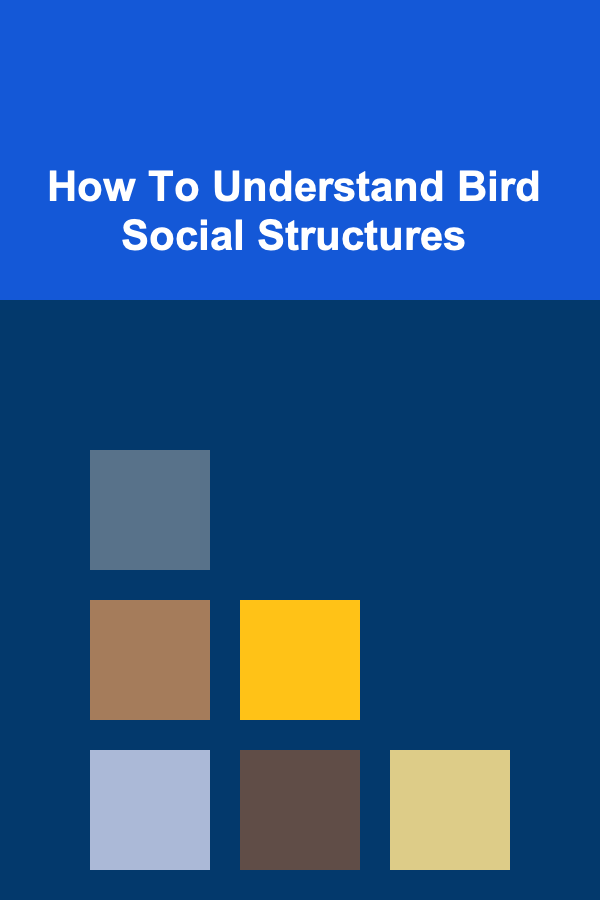 How To Understand Bird Social Structures